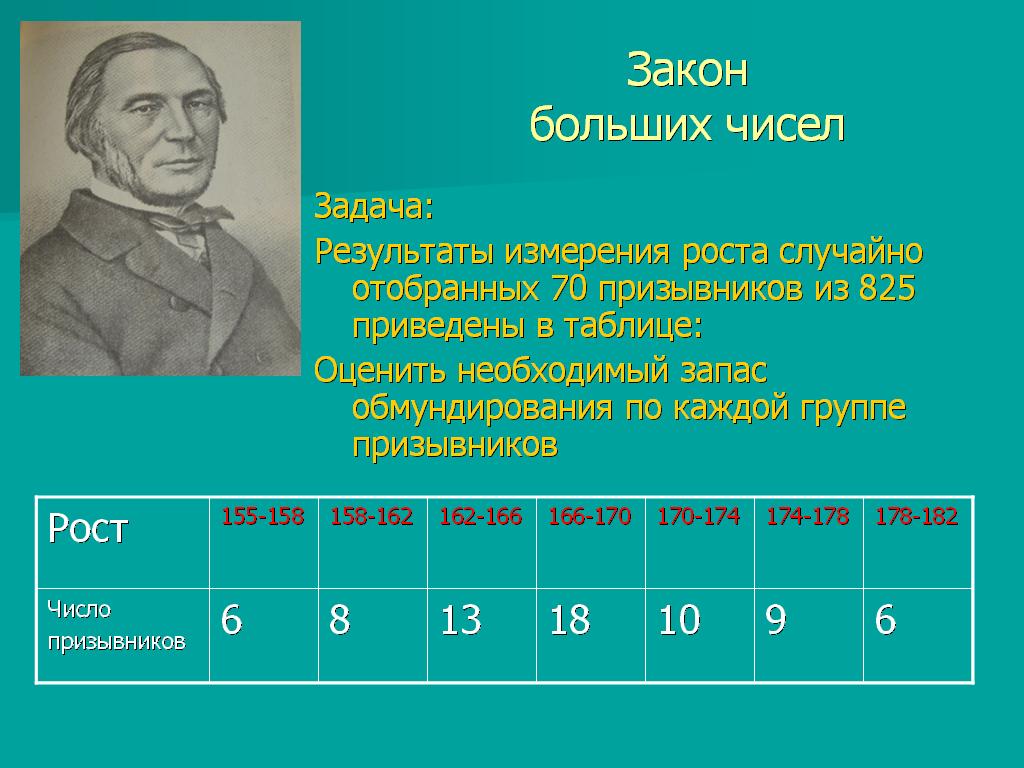 Закон
больших чисел

Задача:

Результаты измерения роста случайно отобранных 70 призывников из 825 приведены в таблице:

Оценить необходимый запас обмундирования по каждой группе призывников

| Рост | 155-158 | 158-162 | 162-166 | 166-170 | 170-174 | 174-178 | 178-182 |
|---|---|---|---|---|---|---|---|
| Число призывников | 6 | 8 | 13 | 18 | 10 | 9 | 6 |